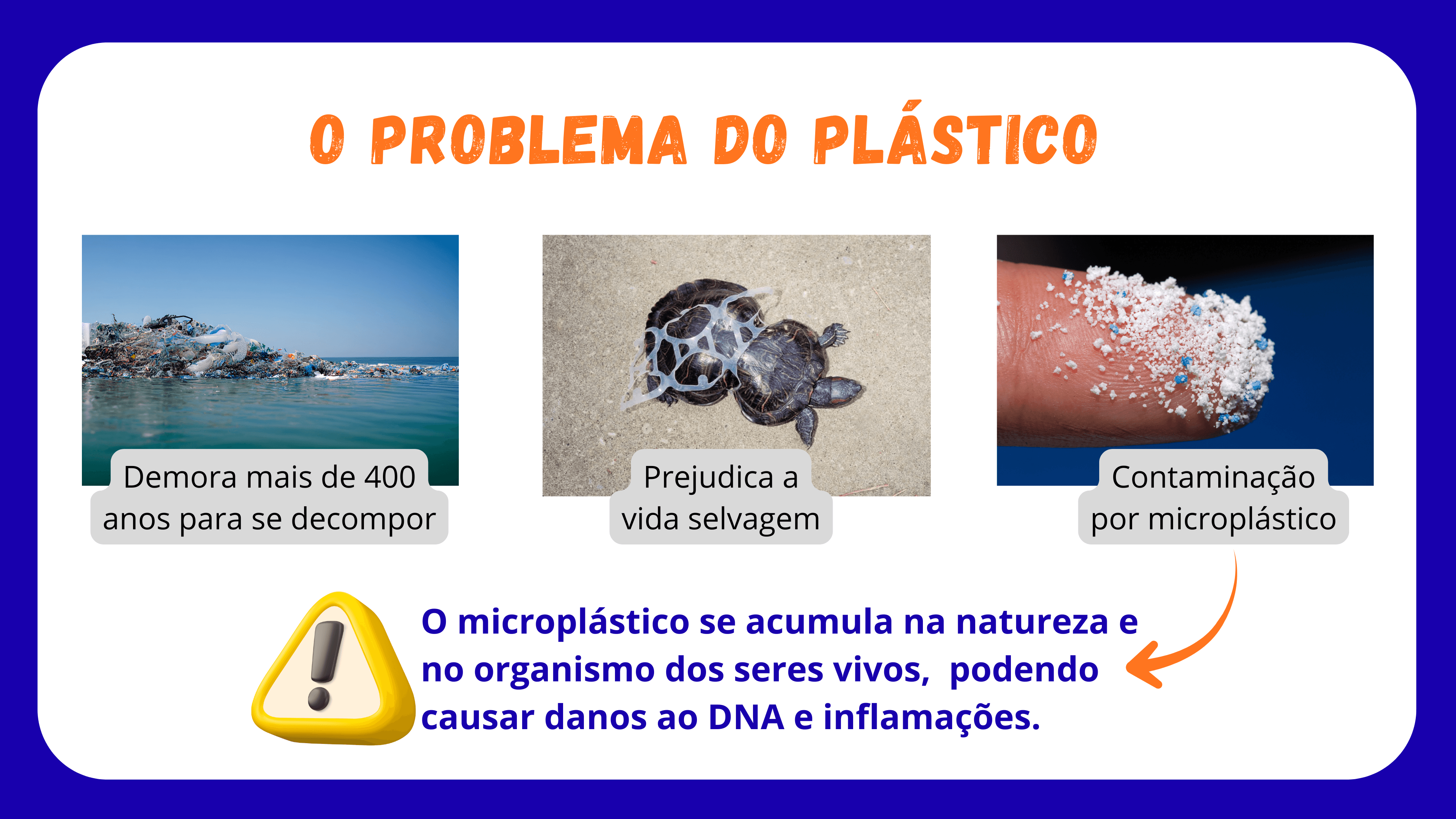 O PROBLEMA DO PLÁSTICO

Demora mais de 400 anos para se decompor

Prejudica a vida selvagem

Contaminação por microplástico

O microplástico se acumula na natureza e no organismo dos seres vivos,  podendo causar danos ao DNA e inflamações.